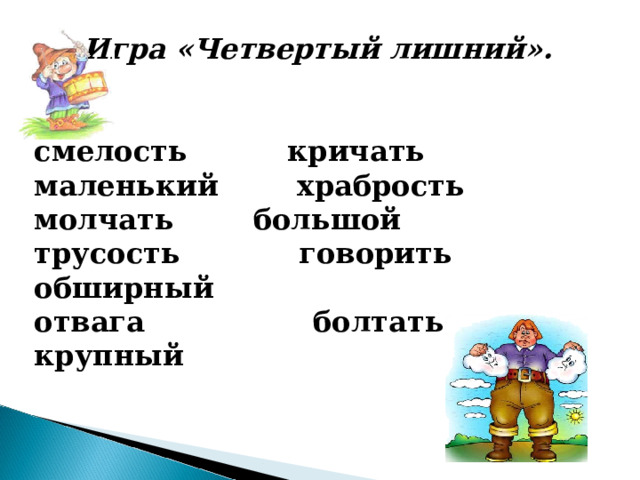 Игра «Четвертый лишний».

смелость кричать
маленький храбрость
молчать большой
трусость говорить
обширный
отвага болтать
крупный